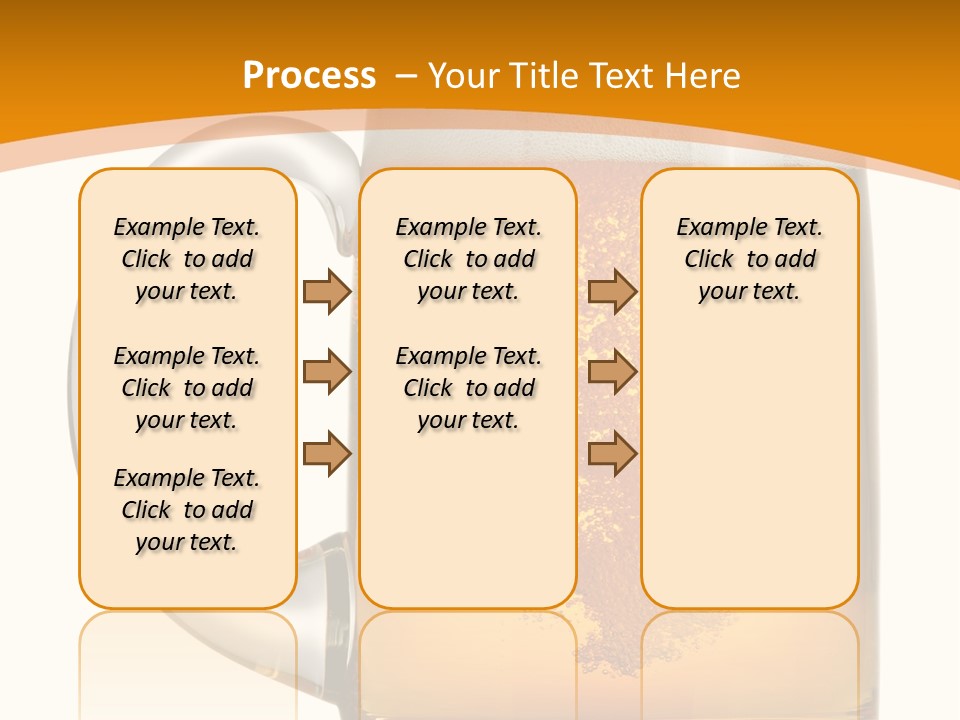 Process – Your Title Text Here

Example Text. Click to add your text.

Example Text. Click to add your text.

Example Text. Click to add your text.

Example Text. Click to add your text.

Example Text. Click to add your text.

Example Text. Click to add your text.